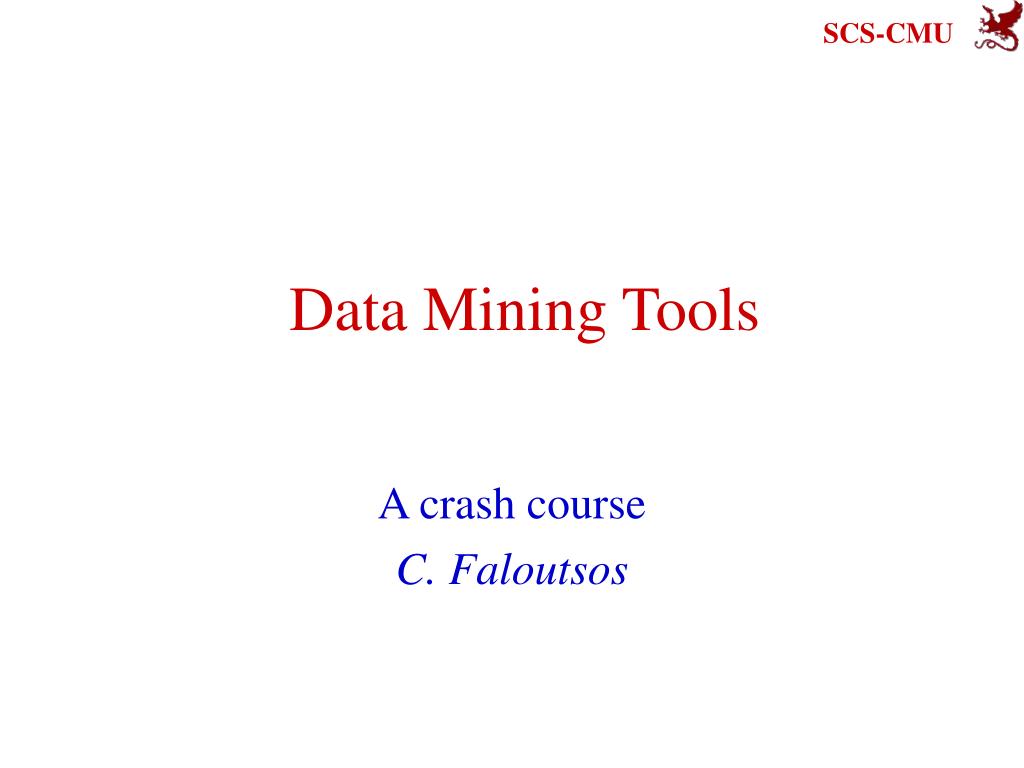 SCS-CMU

Data Mining Tools

A crash course
C. Faloutsos